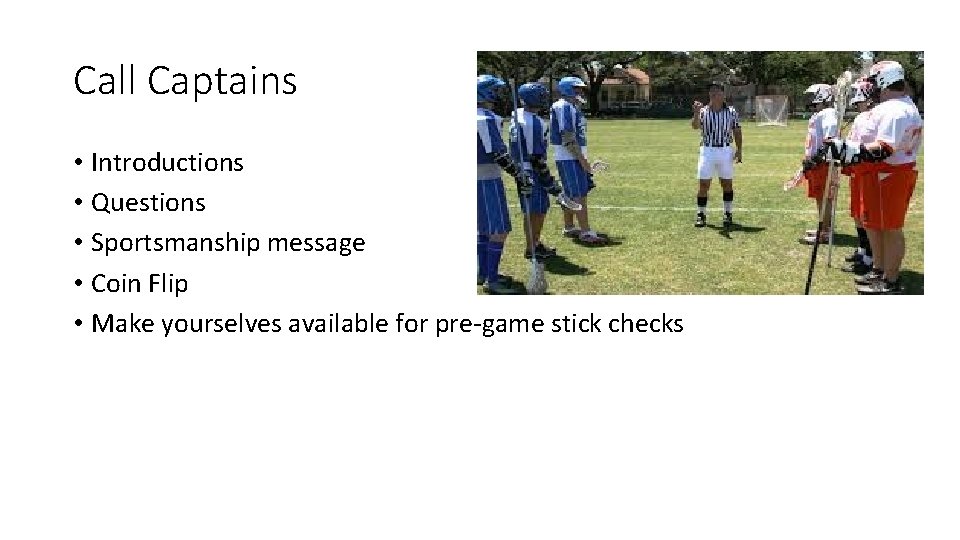 Call Captains

• Introductions
• Questions
• Sportsmanship message
• Coin Flip
• Make yourselves available for pre-game stick checks